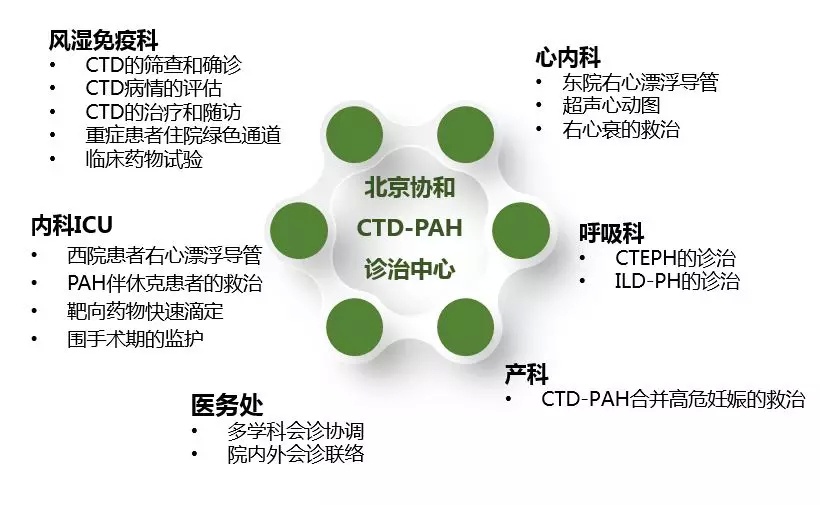 风湿免疫科
• CTD的筛查和确诊
• CTD病情的评估
• CTD的治疗和随访
• 重症患者住院绿色通道
• 临床药物试验

心内科
• 东院右心漂浮导管
• 超声心动图
• 右心衰的救治

北京协和
CTD-PAH
诊治中心

内科ICU
• 西院患者右心漂浮导管
• PAH伴休克患者的救治
• 靶向药物快速滴定
• 围手术期的监护

呼吸科
• CTEPH的诊治
• ILD-PH的诊治

产科
• CTD-PAH合并高危妊娠的救治

医务处
• 多学科会诊协调
• 院内外会诊联络